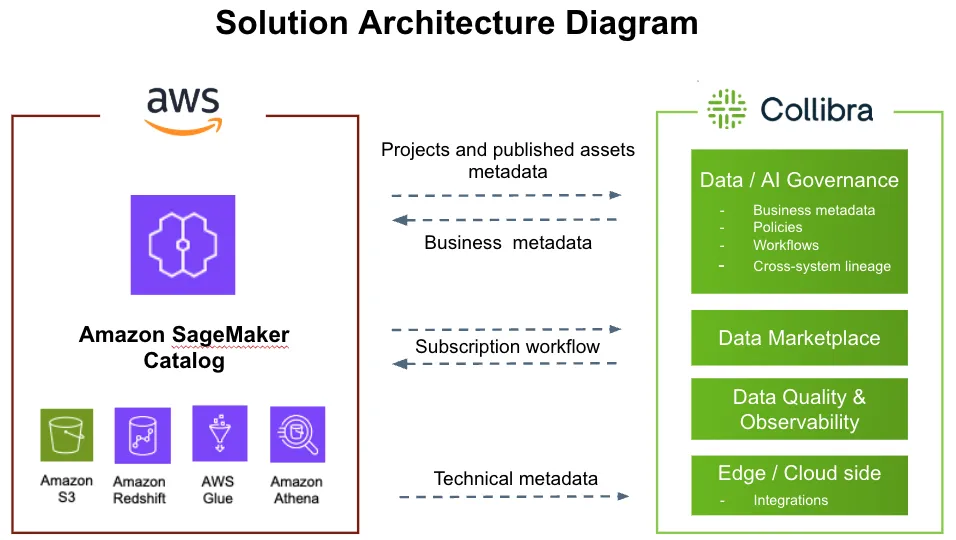 Solution Architecture Diagram

aws

Amazon SageMaker Catalog

Amazon S3

Amazon Redshift

AWS Glue

Amazon Athena

Projects and published assets metadata

Business metadata

Subscription workflow

Technical metadata

Collibra

Data / AI Governance
- Business metadata
- Policies
- Workflows
- Cross-system lineage

Data Marketplace

Data Quality & Observability

Edge / Cloud side
- Integrations